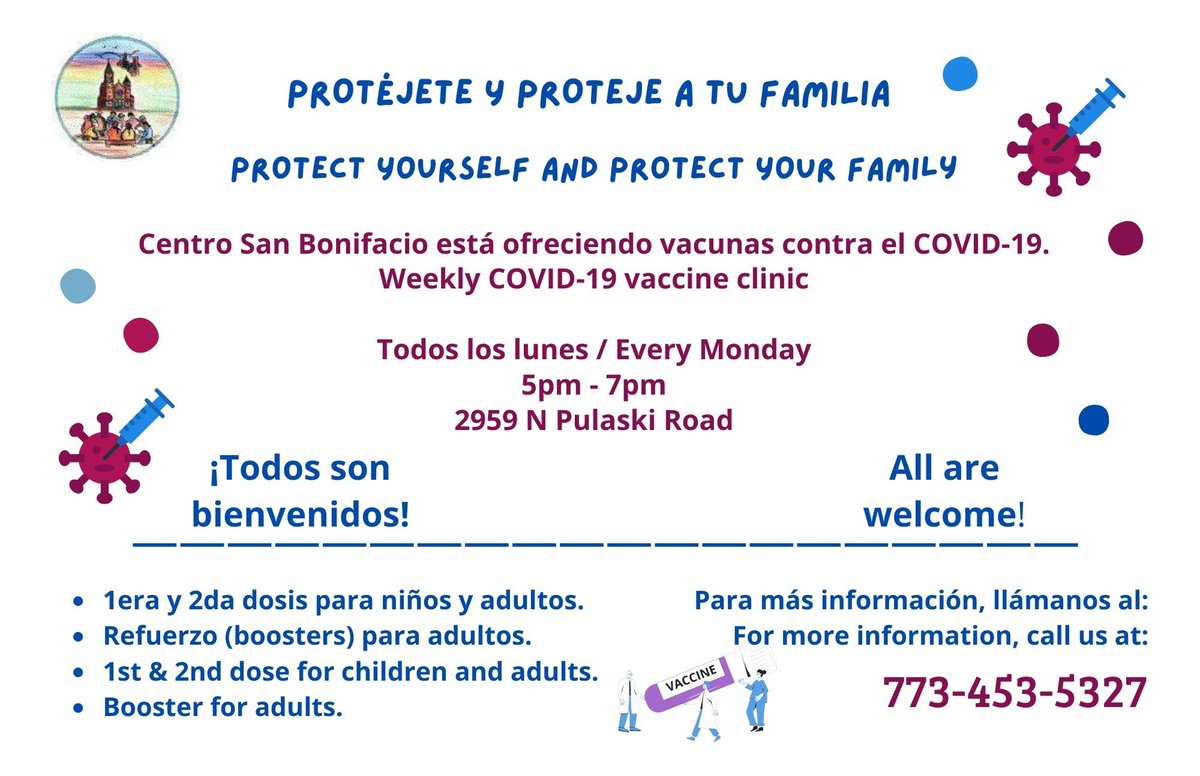 PROTÉJETE Y PROTEJE A TU FAMILIA

PROTECT YOURSELF AND PROTECT YOUR FAMILY

Centro San Bonifacio está ofreciendo vacunas contra el COVID-19.
Weekly COVID-19 vaccine clinic

Todos los lunes / Every Monday
5pm - 7pm
2959 N Pulaski Road

¡Todos son bienvenidos!

All are welcome!

- 1era y 2da dosis para niños y adultos.
- Refuerzo (boosters) para adultos.
- 1st & 2nd dose for children and adults.
- Booster for adults.

VACCINE

Para más información, llámanos al:
For more information, call us at:

773-453-5327